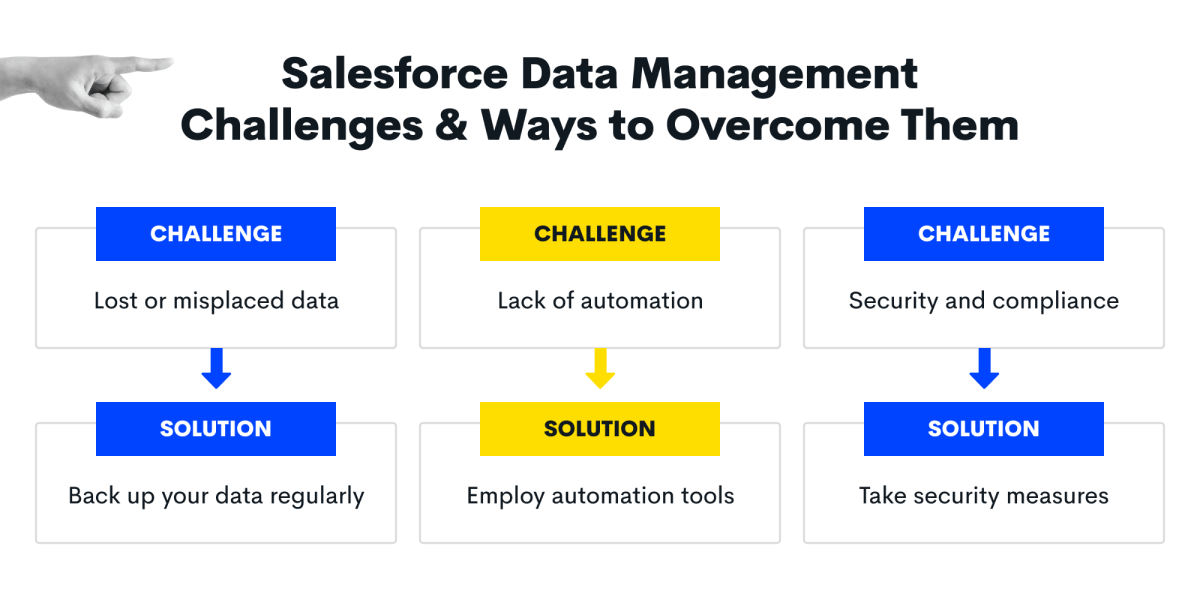 Salesforce Data Management Challenges & Ways to Overcome Them

CHALLENGE
Lost or misplaced data

SOLUTION
Back up your data regularly

CHALLENGE
Lack of automation

SOLUTION
Employ automation tools

CHALLENGE
Security and compliance

SOLUTION
Take security measures